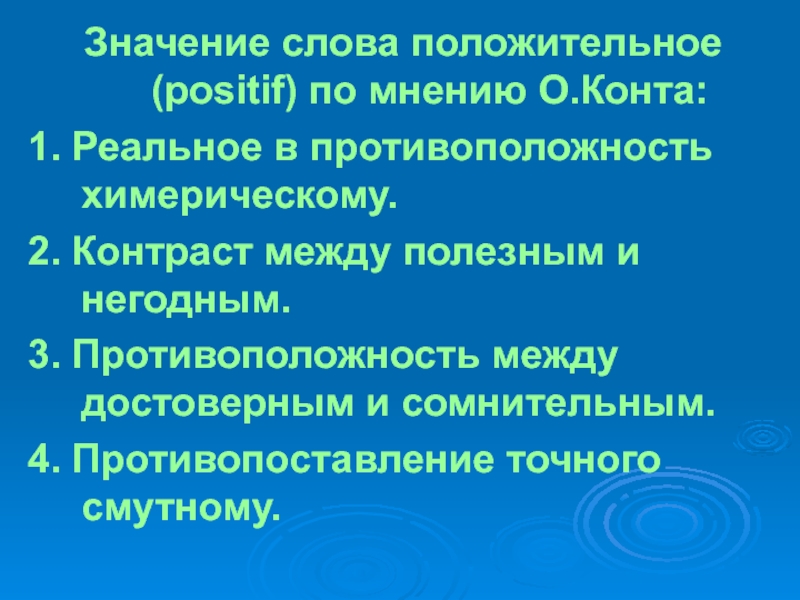 Значение слова положительное (positif) по мнению О.Конта:

1. Реальное в противоположность химерическому.

2. Контраст между полезным и негодным.

3. Противоположность между достоверным и сомнительным.

4. Противопоставление точного смутному.